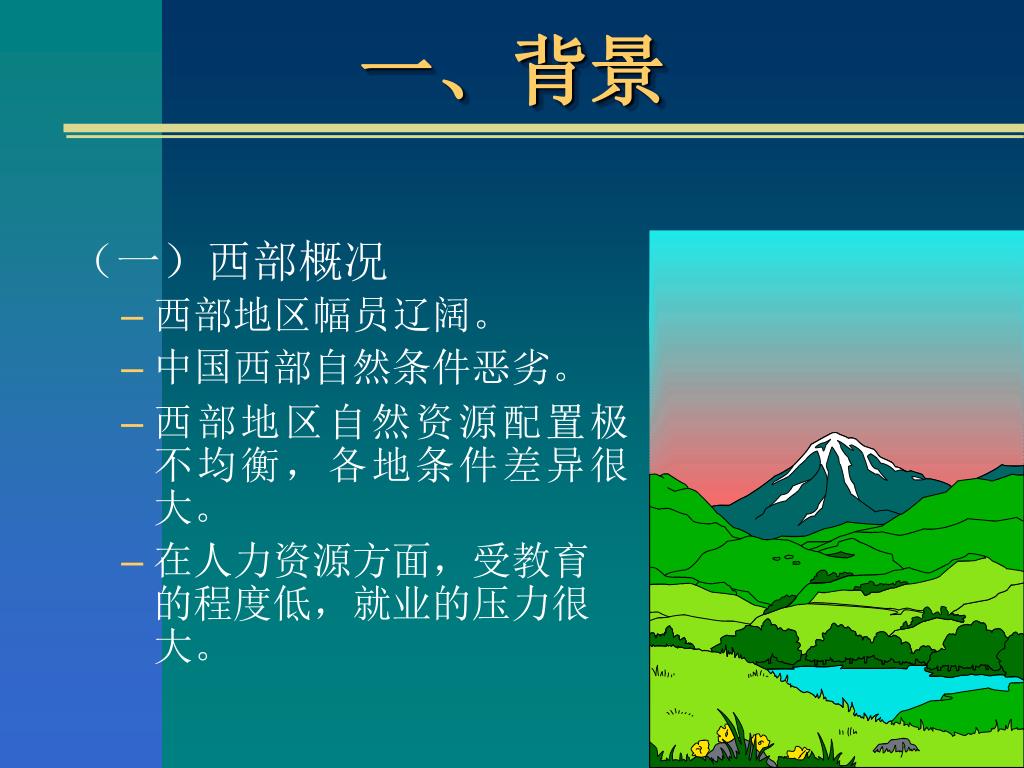 一、背景

（一）西部概况

– 西部地区幅员辽阔。
– 中国西部自然条件恶劣。
– 西部地区自然资源配置极不均衡，各地条件差异很大。
– 在人力资源方面，受教育的程度低，就业的压力很大。